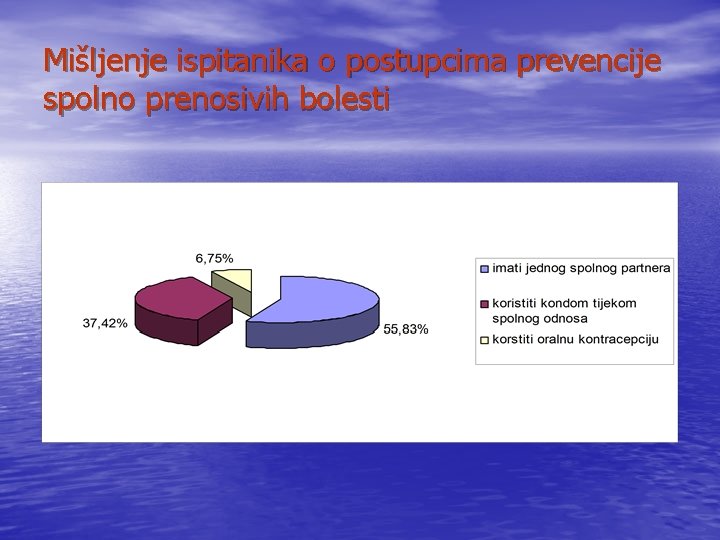 Mišljenje ispitanika o postupcima prevencije spolno prenosivih bolesti

6,75%

37,42%

55,83%

imati jednog spolnog partnera

koristiti kondom tijekom spolnog odnosa

korstiti oralnu kontracepciju